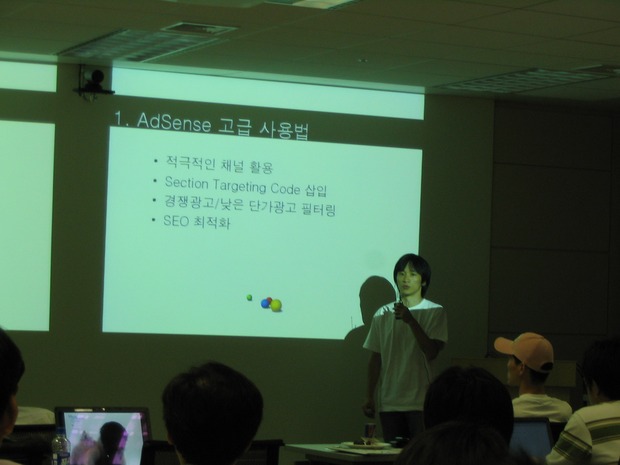 1. AdSense 고급 사용법

• 적극적인 채널 활용
• Section Targeting Code 삽입
• 경쟁광고/낮은 단가광고 필터링
• SEO 최적화